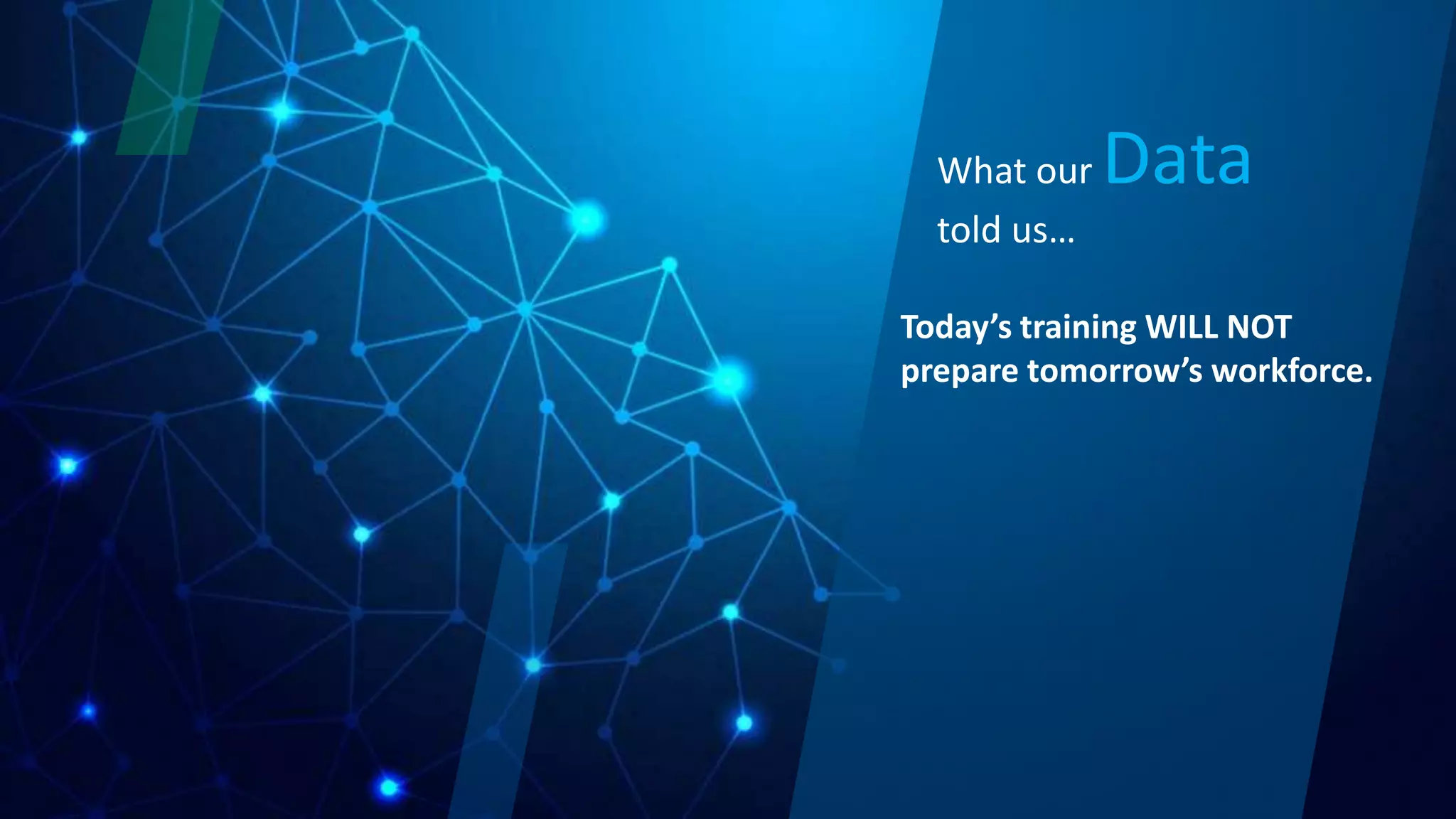 What our Data told us…

Today’s training WILL NOT prepare tomorrow’s workforce.